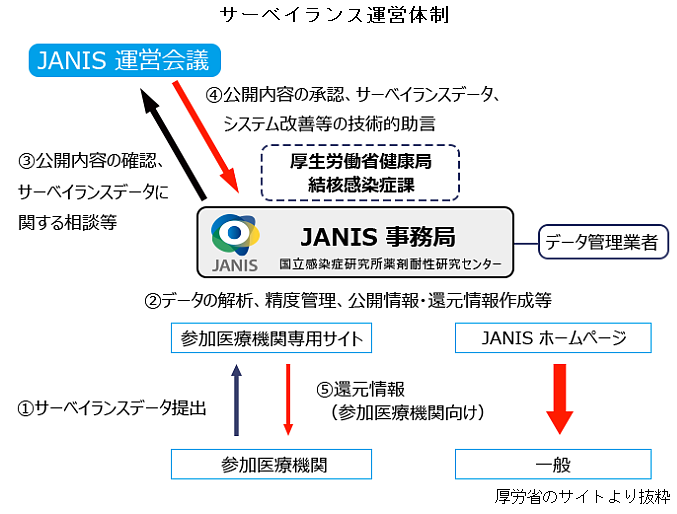 サーベイランス運営体制

JANIS 運営会議

④公開内容の承認、サーベイランスデータ、システム改善等の技術的助言

③公開内容の確認、サーベイランスデータに関する相談等

厚生労働省健康局
結核感染症課

JANIS

JANIS 事務局
国立感染症研究所薬剤耐性研究センター

データ管理業者

②データの解析、精度管理、公開情報・還元情報作成等

参加医療機関専用サイト

JANIS ホームページ

①サーベイランスデータ提出

⑤還元情報
（参加医療機関向け）

参加医療機関

一般

厚労省のサイトより抜粋